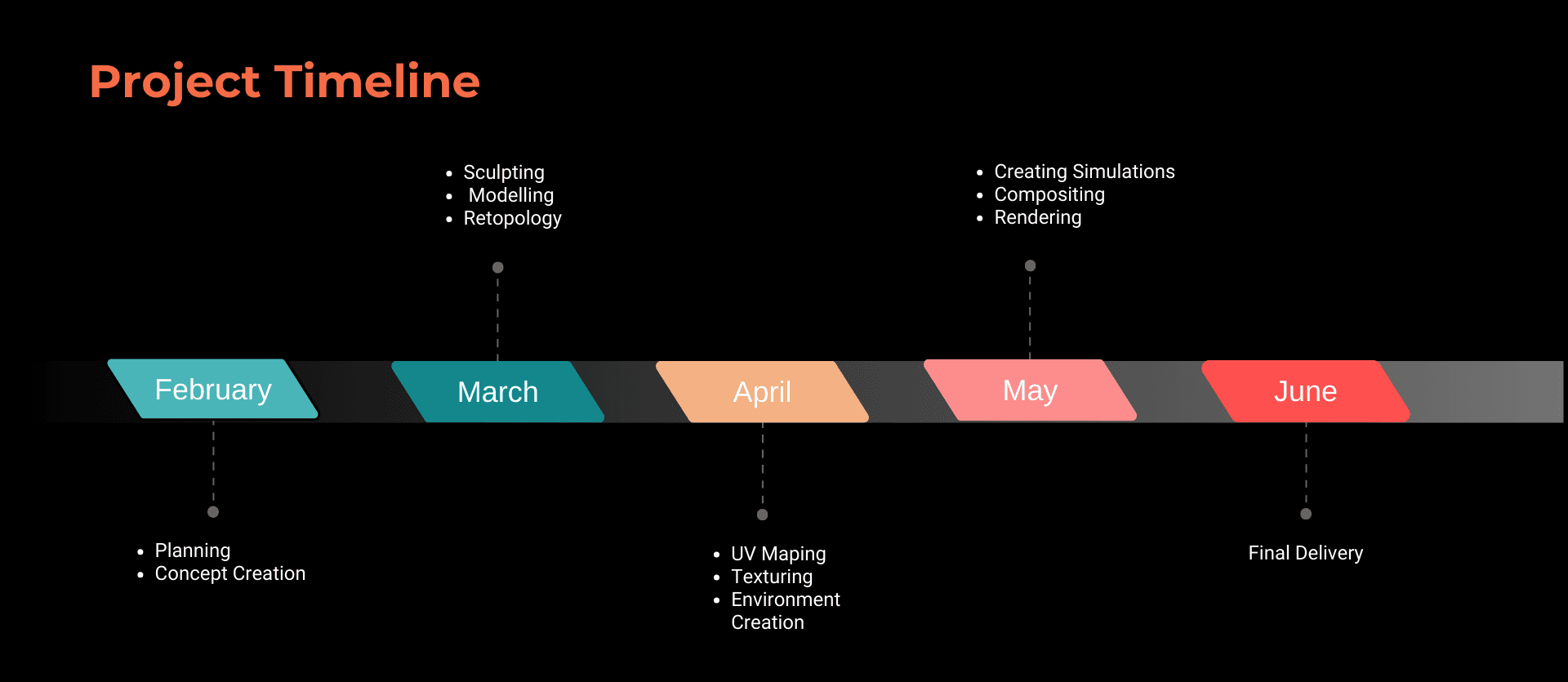 Project Timeline

- Sculpting
- Modelling
- Retopology

- Creating Simulations
- Compositing
- Rendering

February

March

April

May

June

- Planning
- Concept Creation

- UV Maping
- Texturing
- Environment Creation

Final Delivery